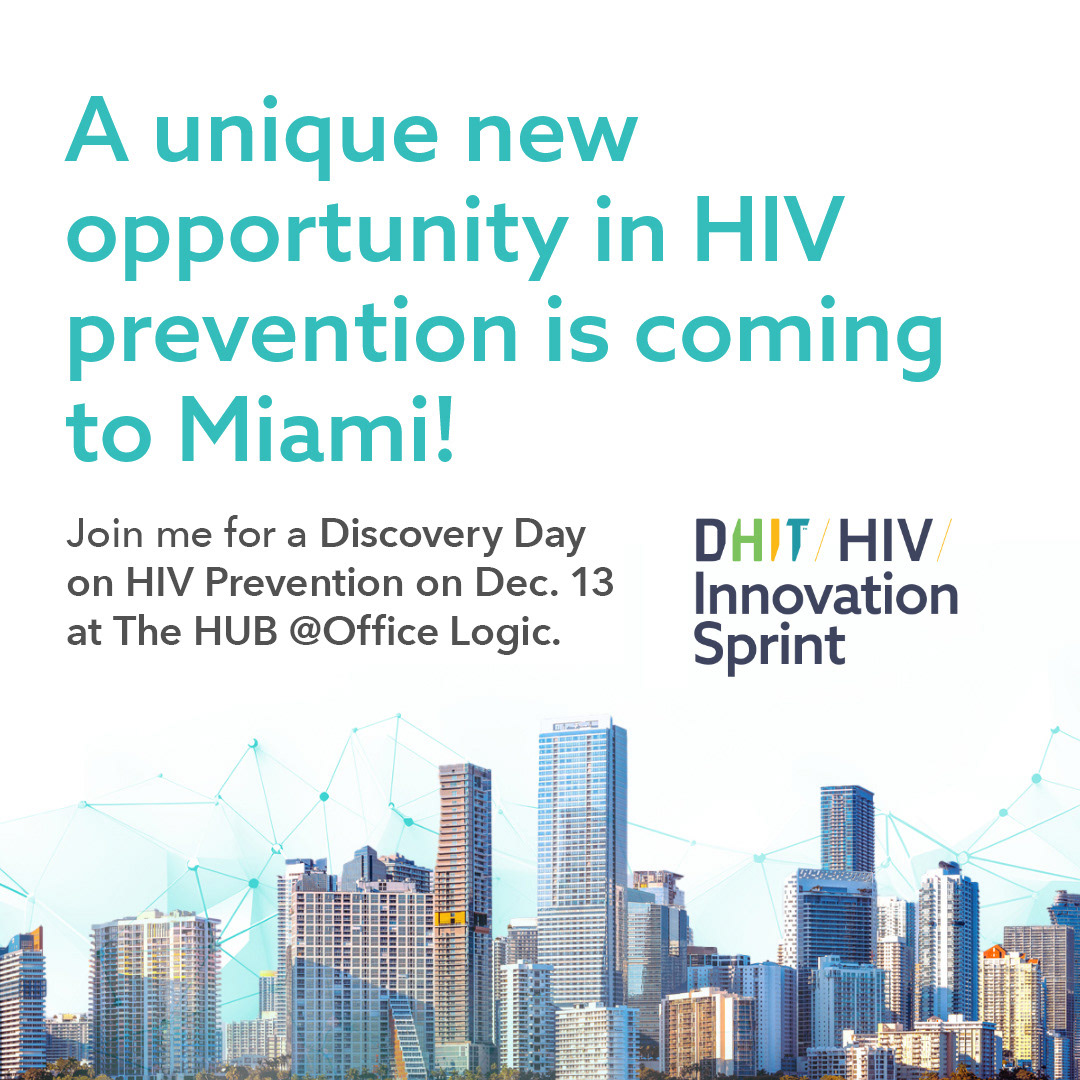 A unique new opportunity in HIV prevention is coming to Miami!

Join me for a Discovery Day on HIV Prevention on Dec. 13 at The HUB @Office Logic.

DHIT/HIV/
Innovation Sprint